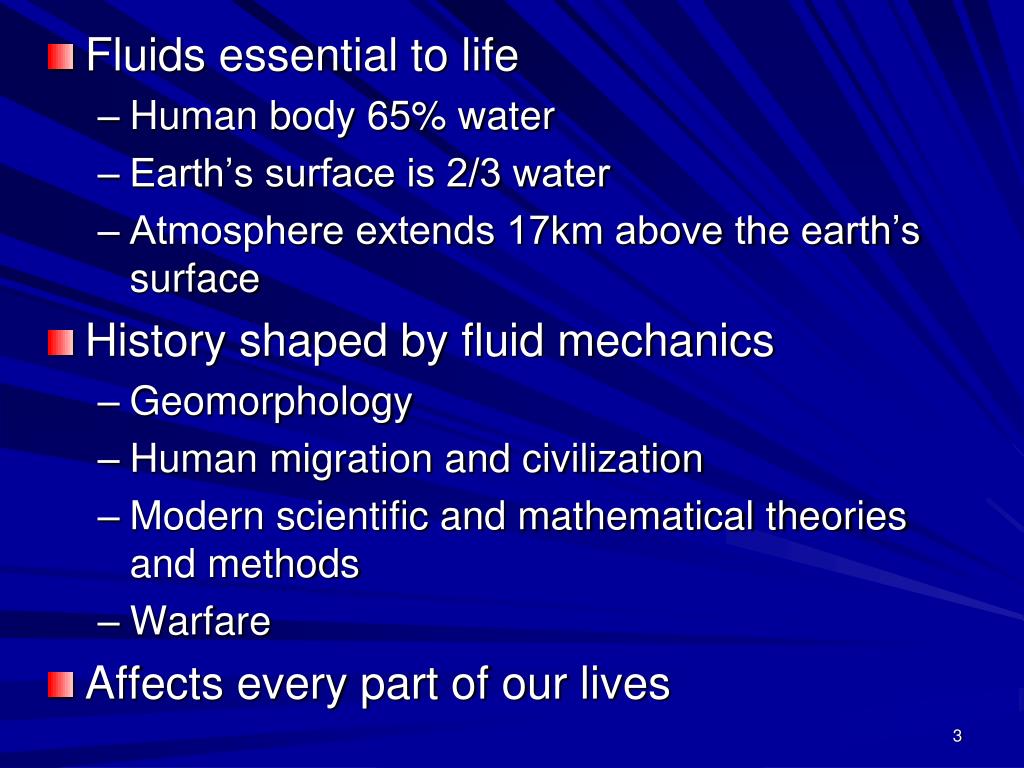 Fluids essential to life
– Human body 65% water
– Earth's surface is 2/3 water
– Atmosphere extends 17km above the earth's surface

History shaped by fluid mechanics
– Geomorphology
– Human migration and civilization
– Modern scientific and mathematical theories and methods
– Warfare

Affects every part of our lives

3